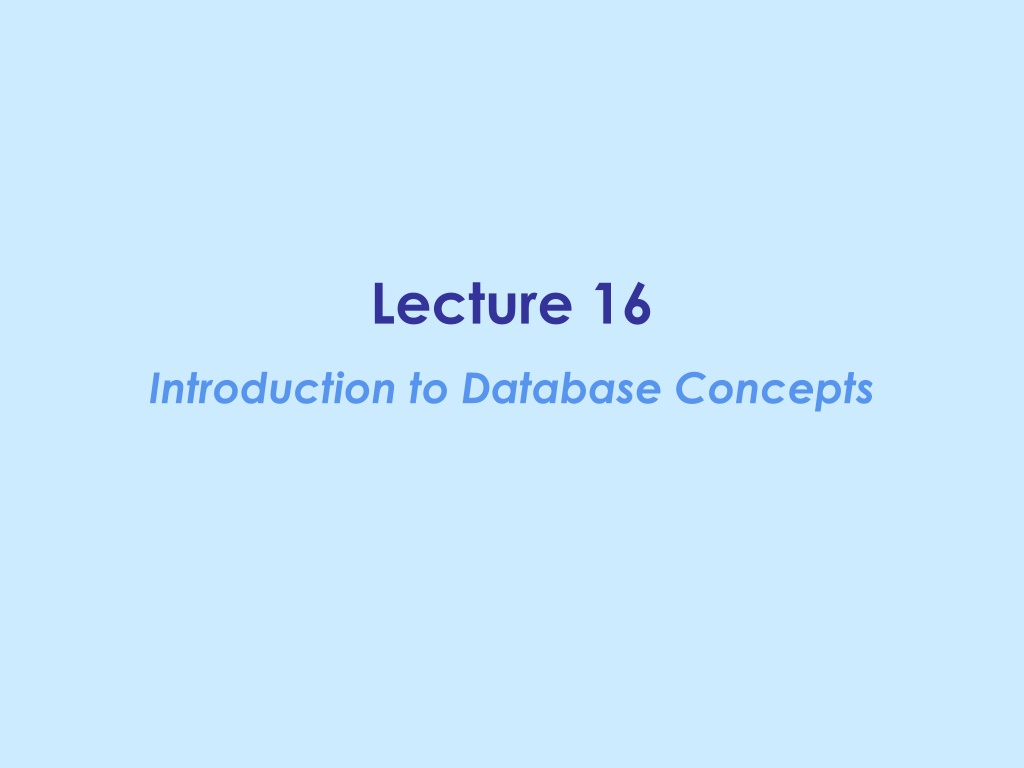 Lecture 16

Introduction to Database Concepts